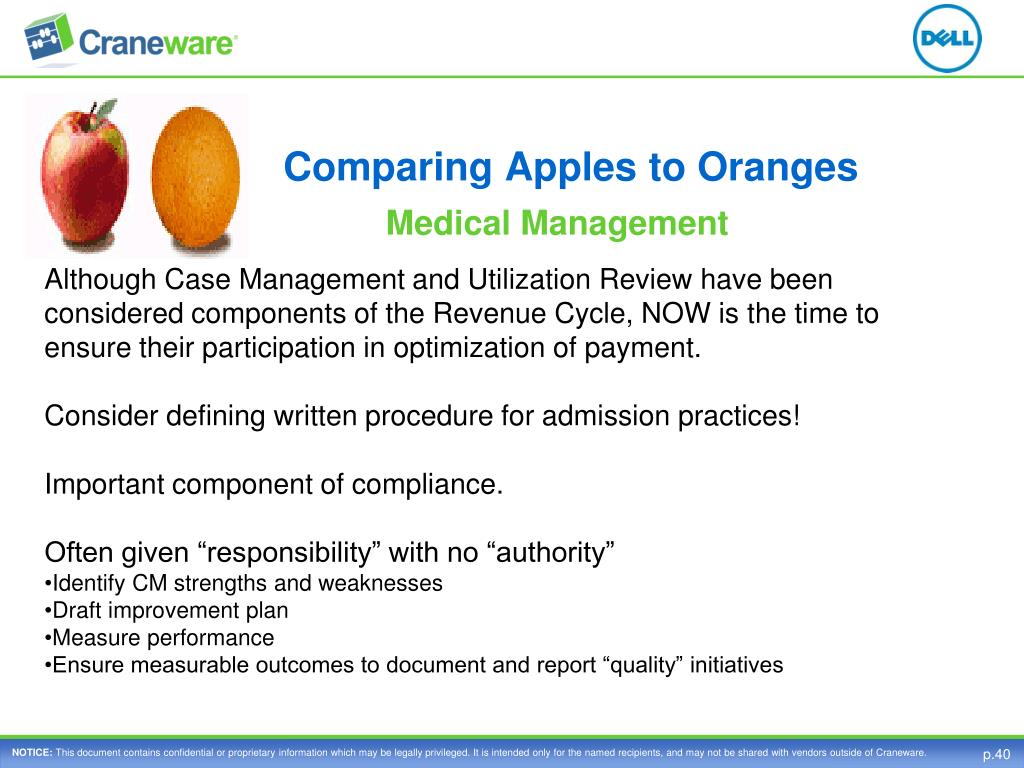 Craneware

DELL

Comparing Apples to Oranges

Medical Management

Although Case Management and Utilization Review have been considered components of the Revenue Cycle, NOW is the time to ensure their participation in optimization of payment.

Consider defining written procedure for admission practices!

Important component of compliance.

Often given “responsibility” with no “authority”
•Identify CM strengths and weaknesses
•Draft improvement plan
•Measure performance
•Ensure measurable outcomes to document and report “quality” initiatives

NOTICE: This document contains confidential or proprietary information which may be legally privileged. It is intended only for the named recipients, and may not be shared with vendors outside of Craneware.

p.40